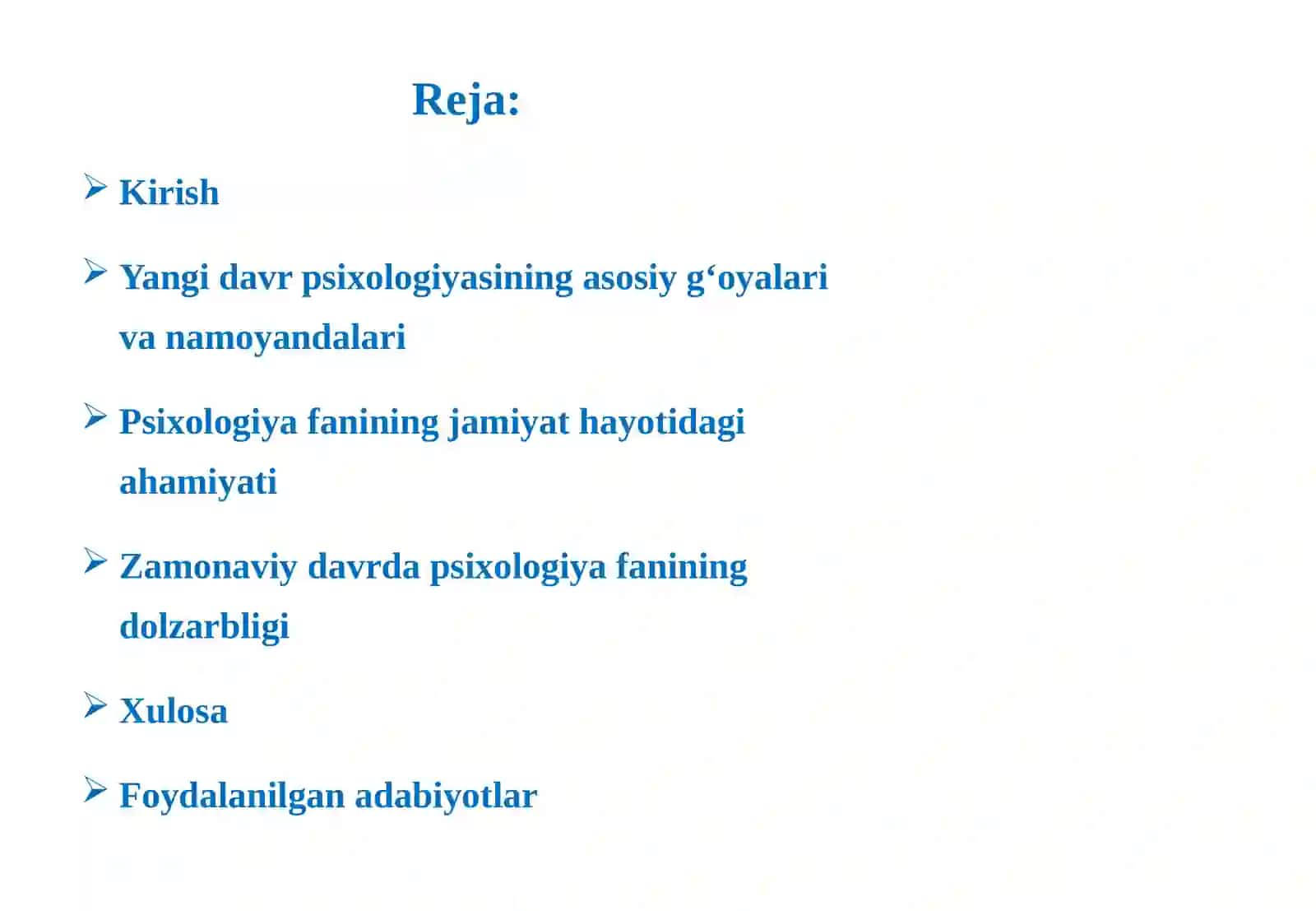 Reja:

➢ Kirish

➢ Yangi davr psixologiyasining asosiy g‘oyalari va namoyandalari

➢ Psixologiya fanining jamiyat hayotidagi ahamiyati

➢ Zamonaviy davrda psixologiya fanining dolzarbligi

➢ Xulosa

➢ Foydalanilgan adabiyotlar